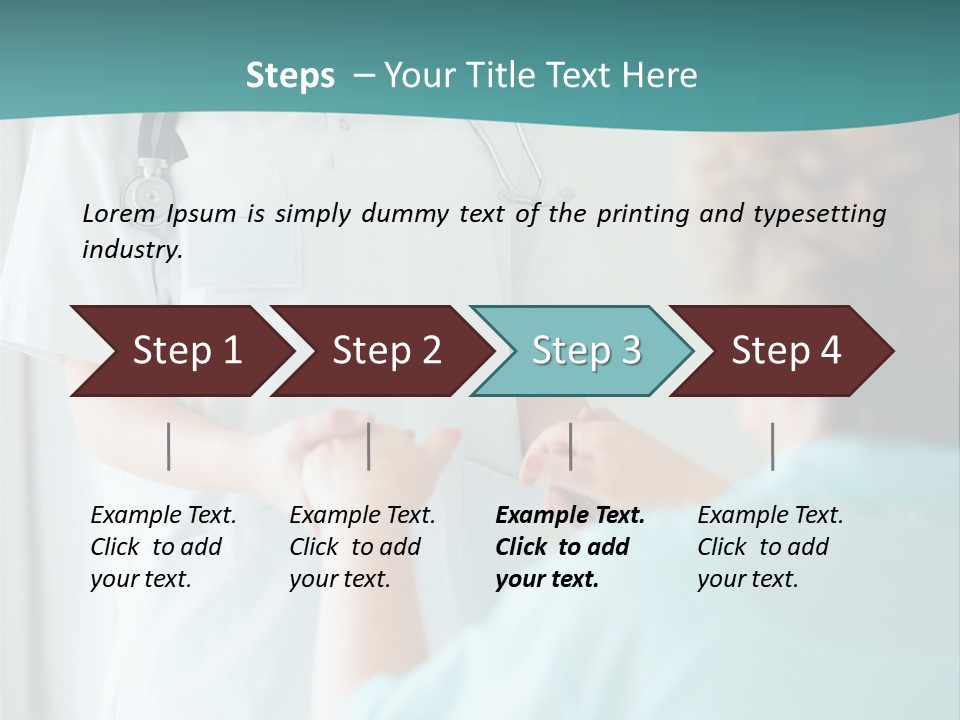 Steps – Your Title Text Here

Lorem Ipsum is simply dummy text of the printing and typesetting industry.

Step 1

Step 2

Step 3

Step 4

Example Text. Click to add your text.

Example Text. Click to add your text.

Example Text. Click to add your text.

Example Text. Click to add your text.